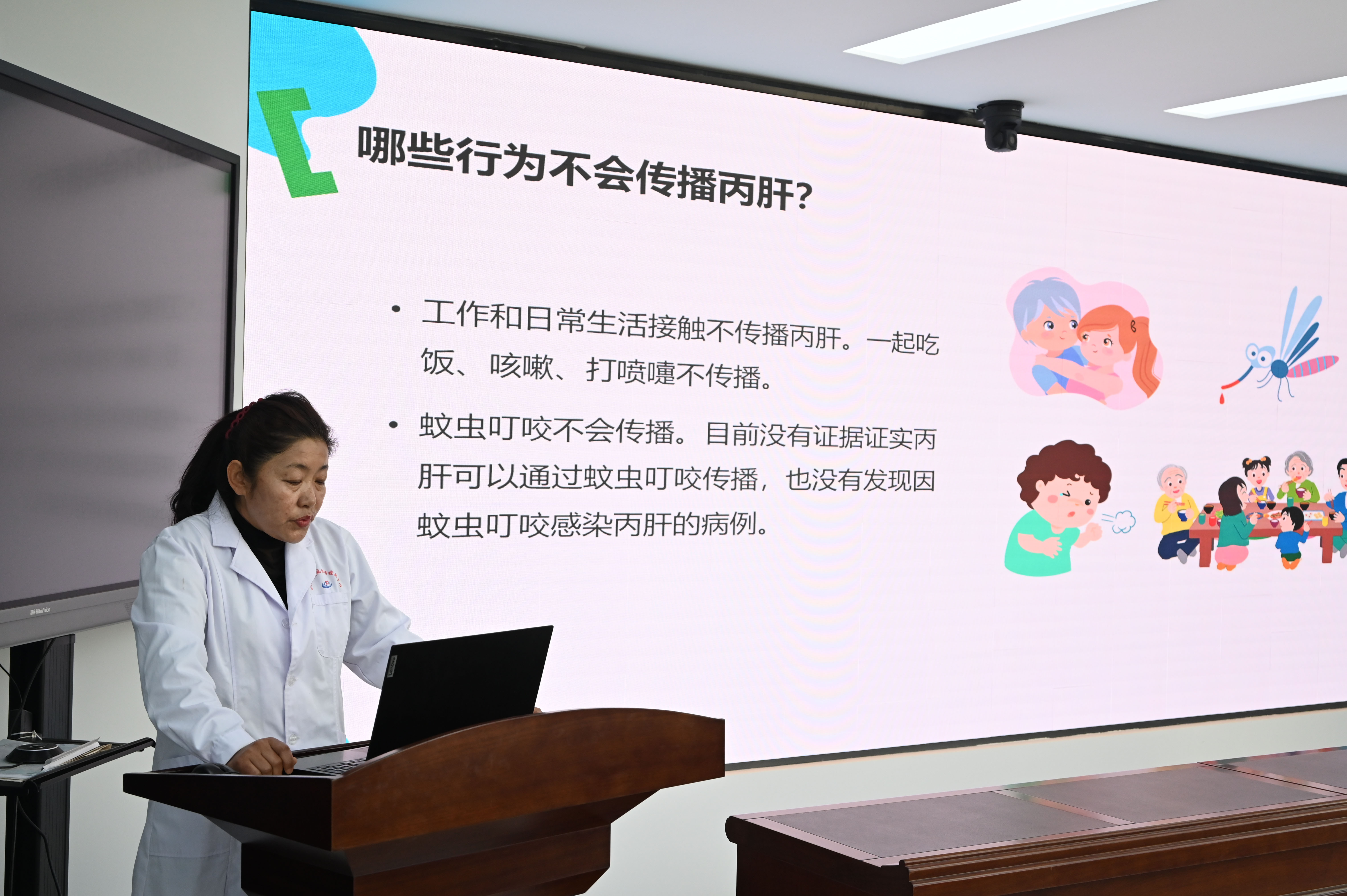 哪些行为不会传播丙肝？

• 工作和日常生活接触不传播丙肝。一起吃饭、咳嗽、打喷嚏不传播。

• 蚊虫叮咬不会传播。目前没有证据证实丙肝可以通过蚊虫叮咬传播，也没有发现因蚊虫叮咬感染丙肝的病例。

Lenovo